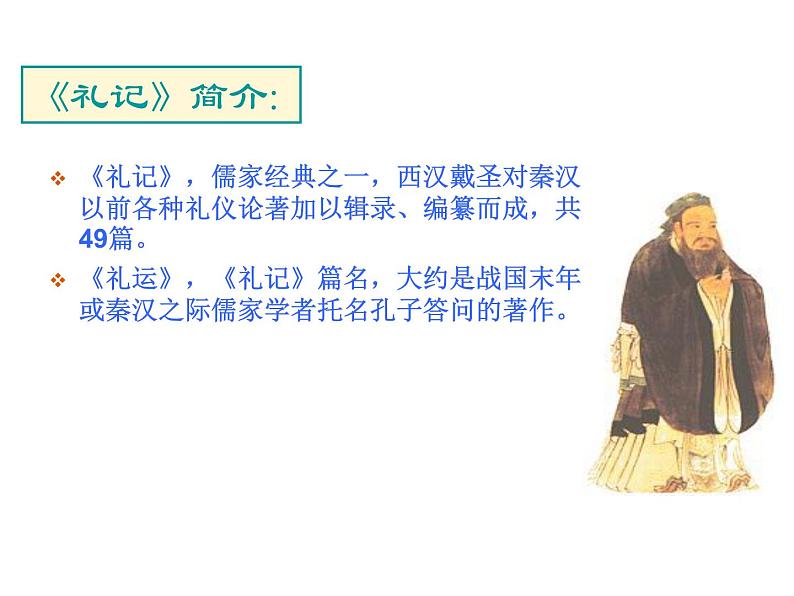 《礼记》简介:

❖ 《礼记》，儒家经典之一，西汉戴圣对秦汉以前各种礼仪论著加以辑录、编纂而成，共49篇。

❖ 《礼运》，《礼记》篇名，大约是战国末年或秦汉之际儒家学者托名孔子答问的著作。